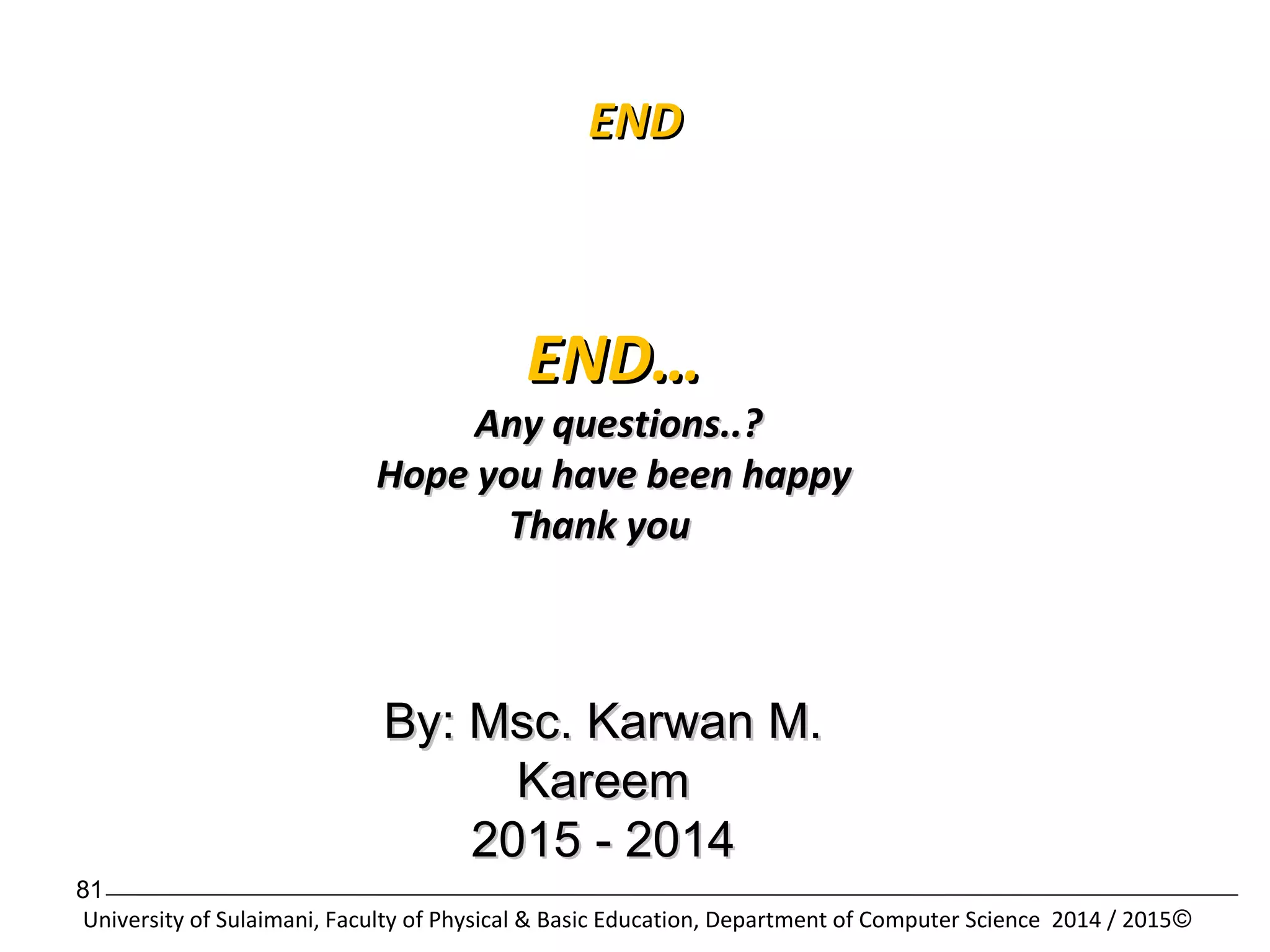 END

END…

Any questions..?

Hope you have been happy

Thank you

By: Msc. Karwan M. Kareem

2015 - 2014

81

University of Sulaimani, Faculty of Physical & Basic Education, Department of Computer Science 2014 / 2015©